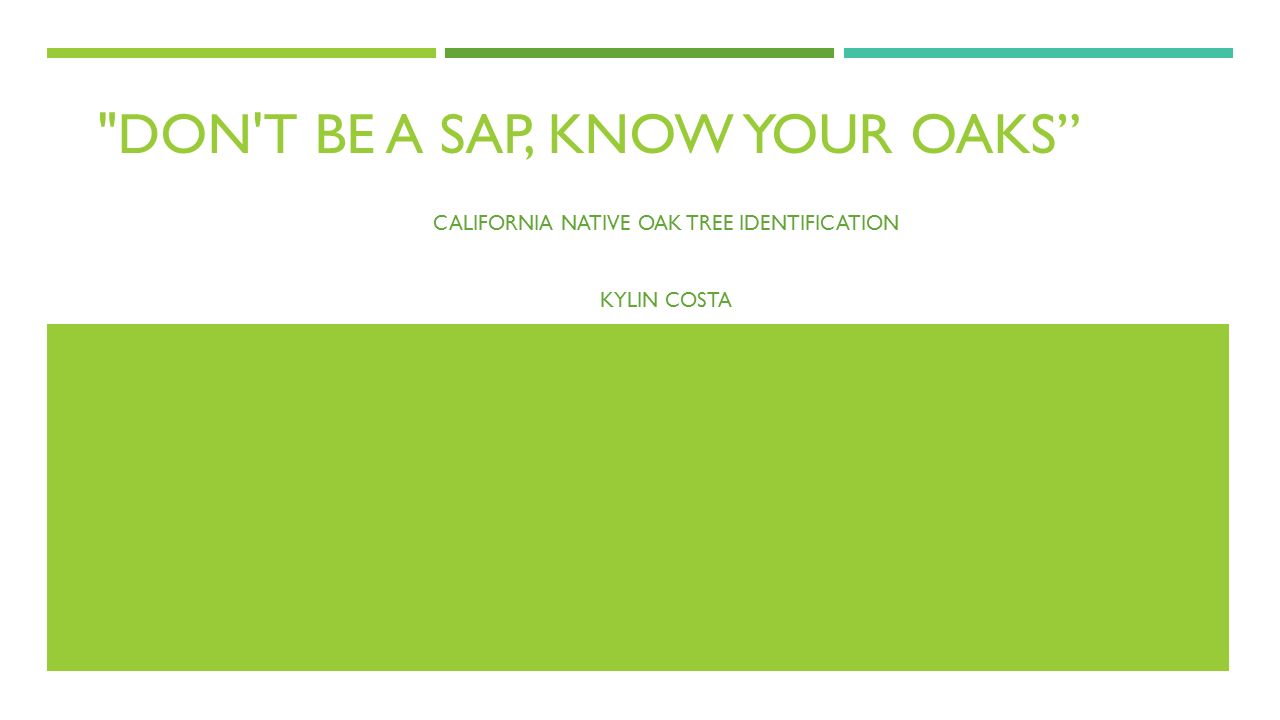 "DON'T BE A SAP, KNOW YOUR OAKS”

CALIFORNIA NATIVE OAK TREE IDENTIFICATION

KYLIN COSTA